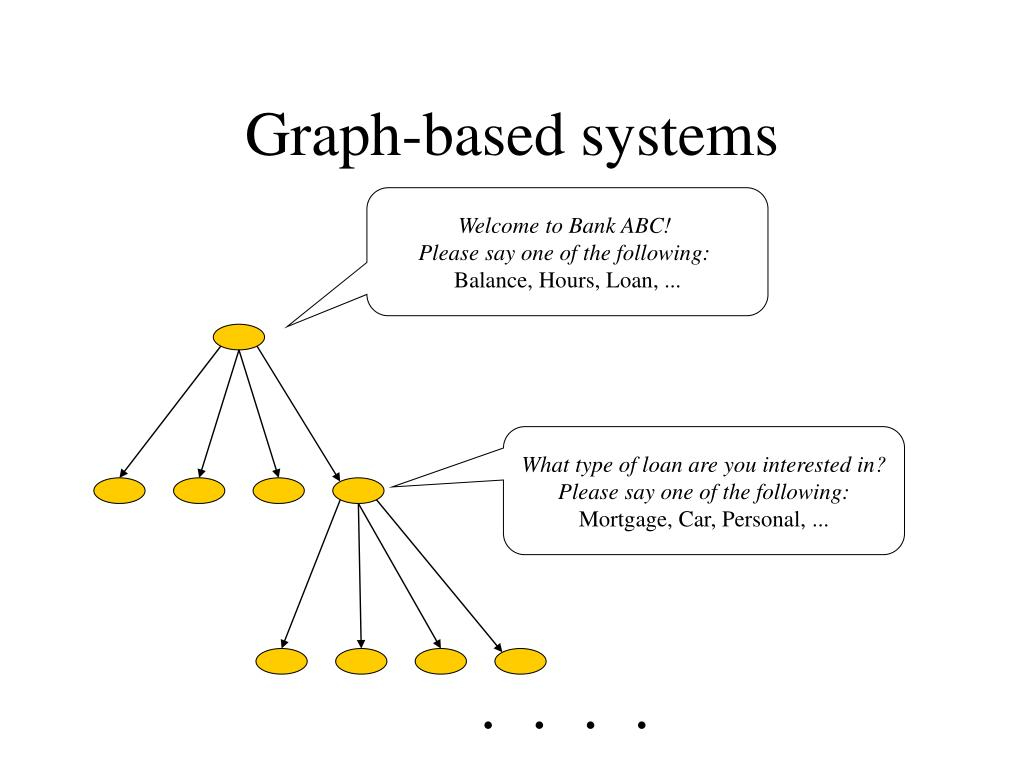 Graph-based systems

Welcome to Bank ABC!
Please say one of the following:
Balance, Hours, Loan, ...

What type of loan are you interested in?
Please say one of the following:
Mortgage, Car, Personal, ...

. . . .